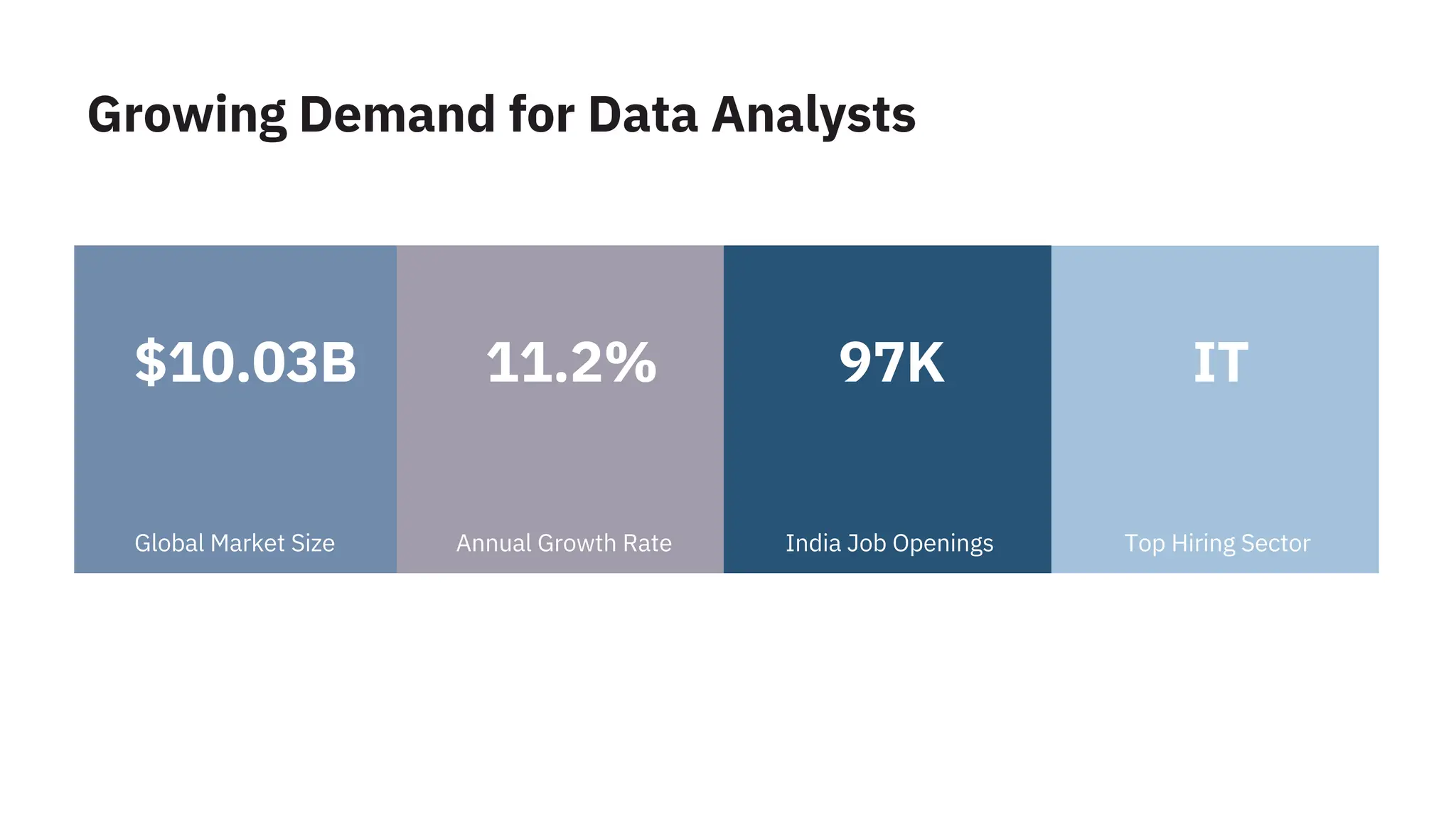 Growing Demand for Data Analysts

\$10.03B

Global Market Size

11.2%

Annual Growth Rate

97K

India Job Openings

IT

Top Hiring Sector